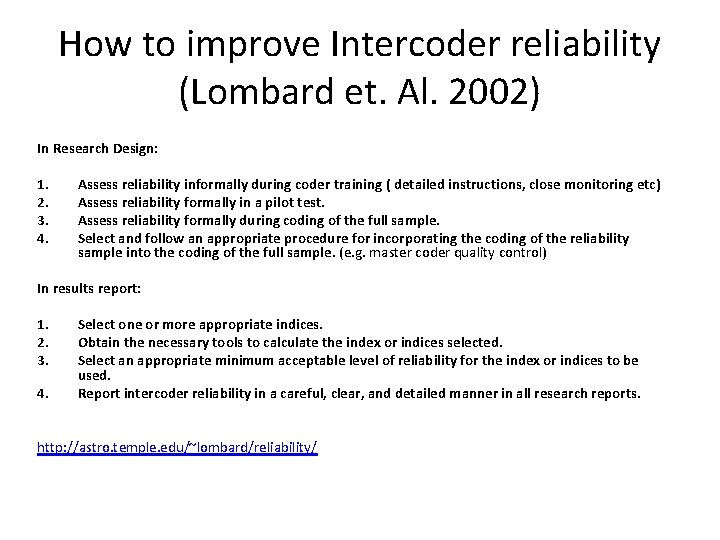 How to improve Intercoder reliability (Lombard et. Al. 2002)

In Research Design:

1. Assess reliability informally during coder training ( detailed instructions, close monitoring etc)
2. Assess reliability formally in a pilot test.
3. Assess reliability formally during coding of the full sample.
4. Select and follow an appropriate procedure for incorporating the coding of the reliability sample into the coding of the full sample. (e.g. master coder quality control)

In results report:

1. Select one or more appropriate indices.
2. Obtain the necessary tools to calculate the index or indices selected.
3. Select an appropriate minimum acceptable level of reliability for the index or indices to be used.
4. Report intercoder reliability in a careful, clear, and detailed manner in all research reports.

http://astro.temple.edu/~lombard/reliability/